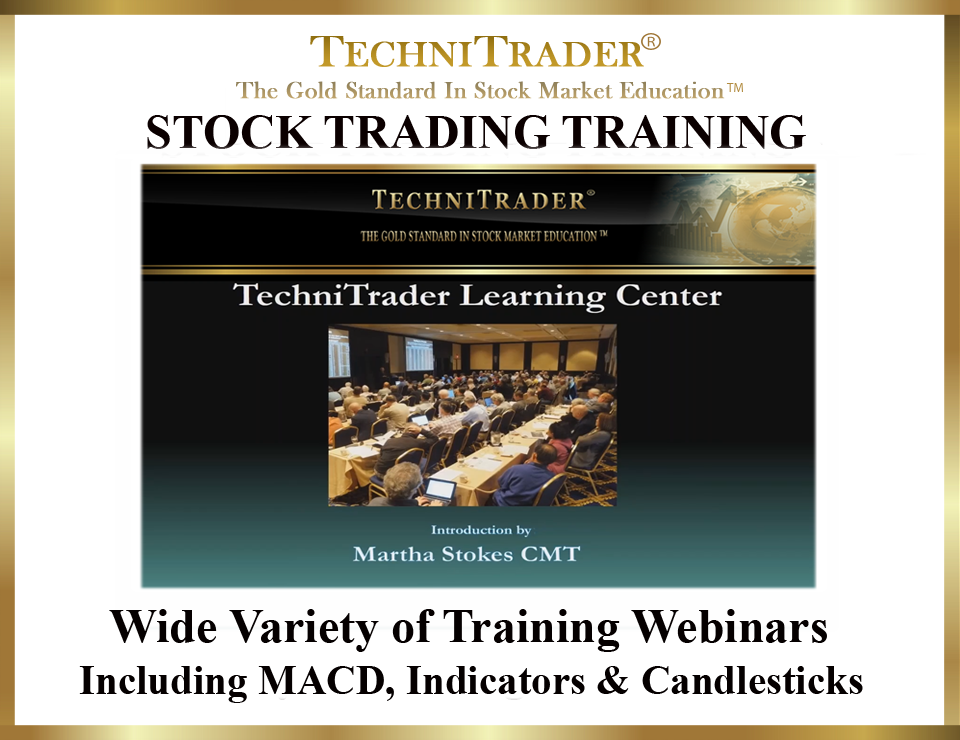 TECHNITRADER®
The Gold Standard In Stock Market Education™
STOCK TRADING TRAINING

TECHNITRADER®
THE GOLD STANDARD IN STOCK MARKET EDUCATION™

TechniTrader Learning Center

Introduction by
Martha Stokes CMT

Wide Variety of Training Webinars
Including MACD, Indicators & Candlesticks